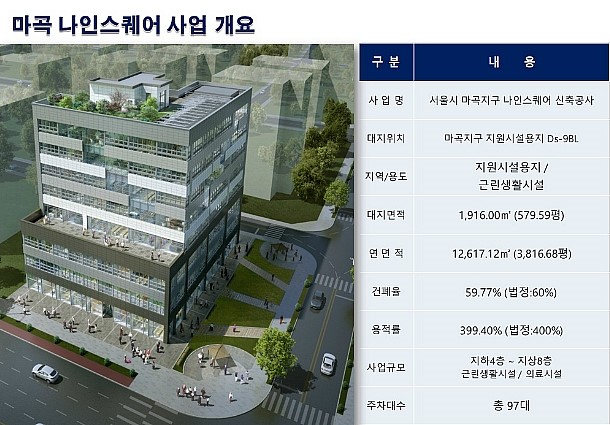 마곡 나인스퀘어 사업 개요

| 구 분 | 내 용 |
|---|---|
| 사 업 명 | 서울시 마곡지구 나인스퀘어 신축공사 |
| 대지위치 | 마곡지구 지원시설용지 Ds-9BL |
| 지역/용도 | 지원시설용지 / 근린생활시설 |
| 대지면적 | 1,916.00㎡ (579.59평) |
| 연 면 적 | 12,617.12㎡ (3,816.68평) |
| 건폐율 | 59.77% (법정:60%) |
| 용적률 | 399.40% (법정:400%) |
| 사업규모 | 지하4층 ~ 지상8층 근린생활시설 / 의료시설 |
| 주차대수 | 총 97대 |